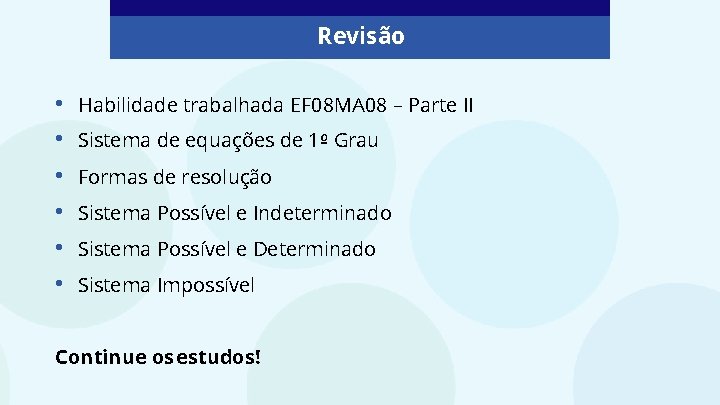 Revisão

• Habilidade trabalhada EF08MA08 – Parte II
• Sistema de equações de 1º Grau
• Formas de resolução
• Sistema Possível e Indeterminado
• Sistema Possível e Determinado
• Sistema Impossível

Continue os estudos!